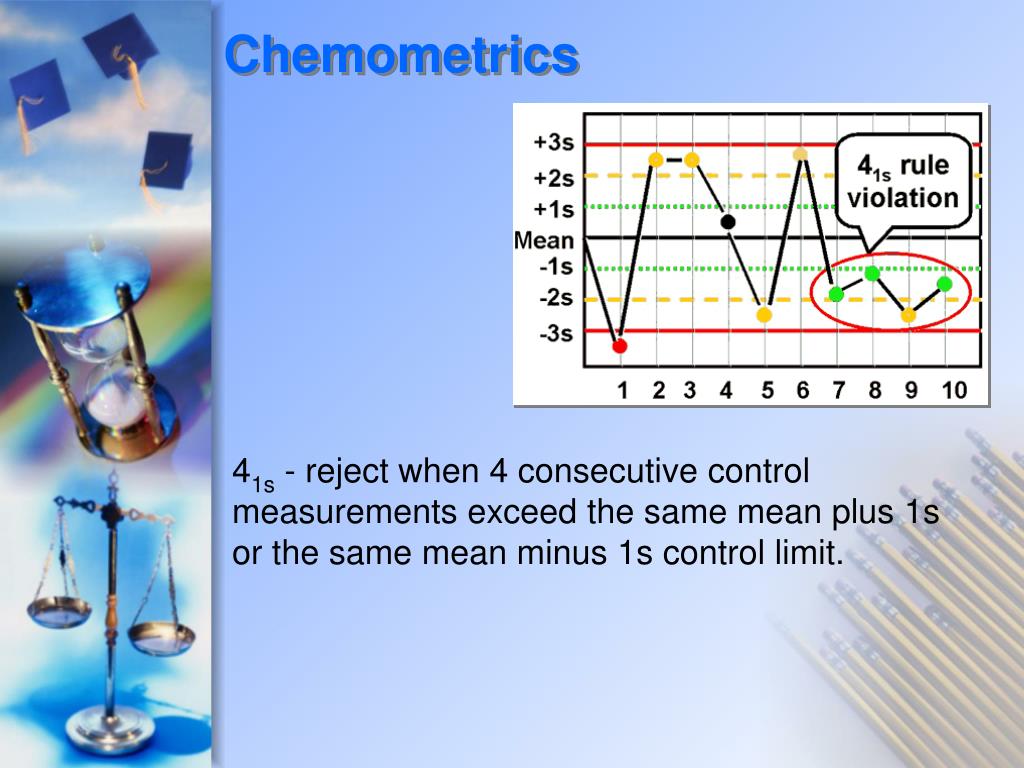 Chemometrics

+3s
+2s
+1s
Mean
-1s
-2s
-3s

$4_{1s}$ rule violation

1 2 3 4 5 6 7 8 9 10

$4_{1s}$ - reject when 4 consecutive control measurements exceed the same mean plus 1s or the same mean minus 1s control limit.